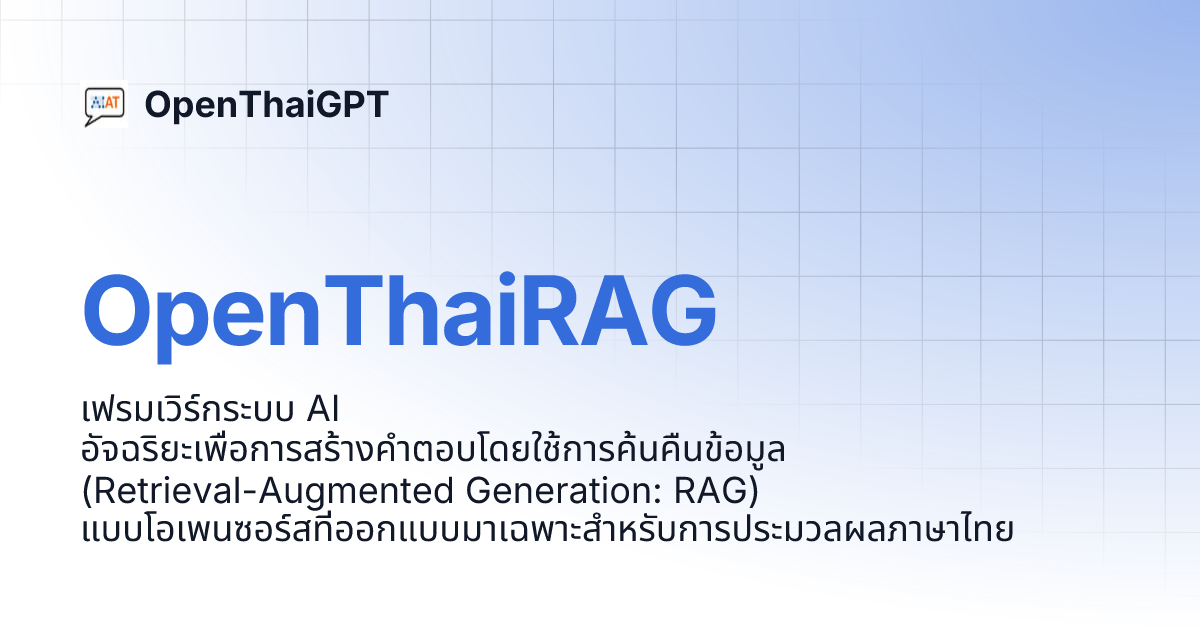 AIAT OpenThaiGPT

OpenThaiRAG

เฟรมเวิร์กระบบ AI อัจฉริยะเพื่อการสร้างคำตอบโดยใช้การค้นคืนข้อมูล (Retrieval-Augmented Generation: RAG) แบบโอเพนซอร์สที่ออกแบบมาเฉพาะสำหรับการประมวลผลภาษาไทย